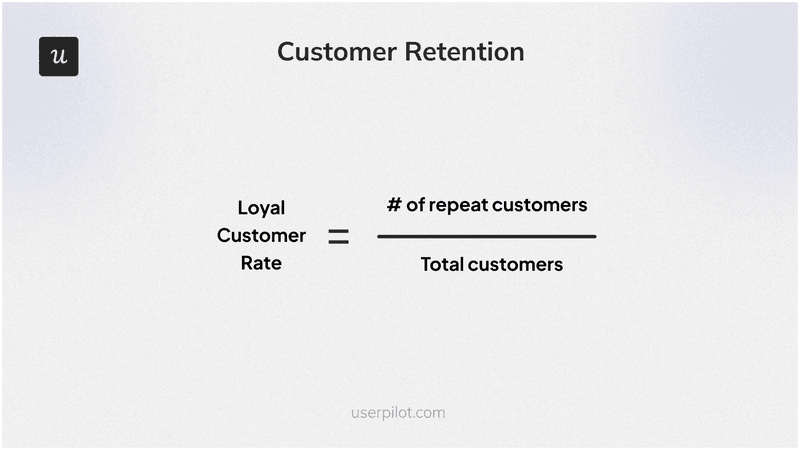 u

Customer Retention

$\text{Loyal Customer Rate} = \frac{\text{\# of repeat customers}}{\text{Total customers}}$

userpilot.com